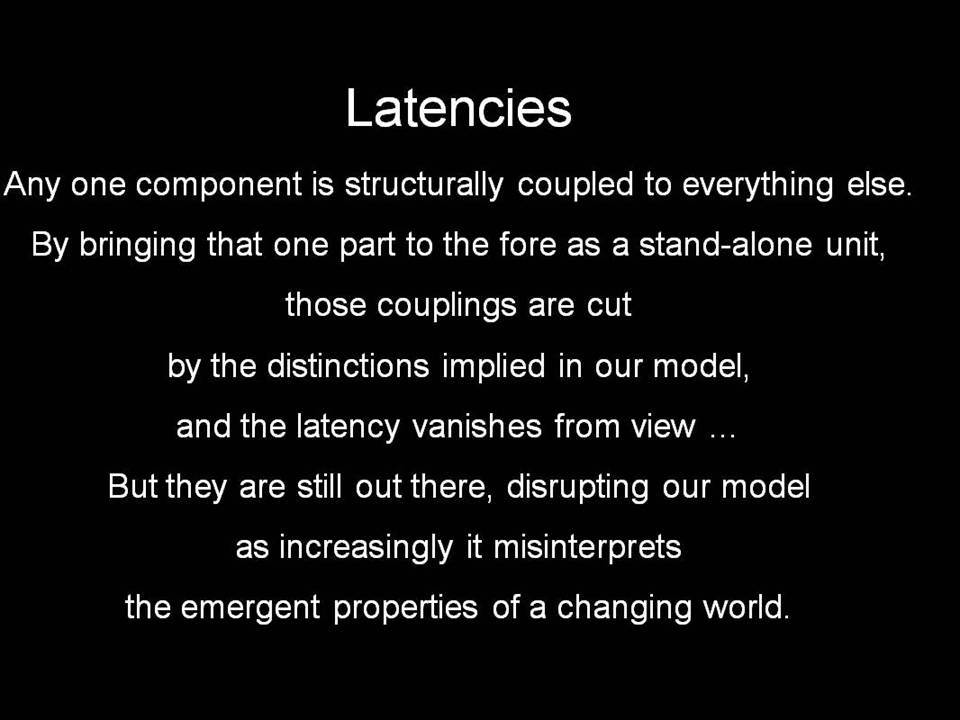 Latencies

Any one component is structurally coupled to everything else.
By bringing that one part to the fore as a stand-alone unit,
those couplings are cut
by the distinctions implied in our model,
and the latency vanishes from view …
But they are still out there, disrupting our model
as increasingly it misinterprets
the emergent properties of a changing world.